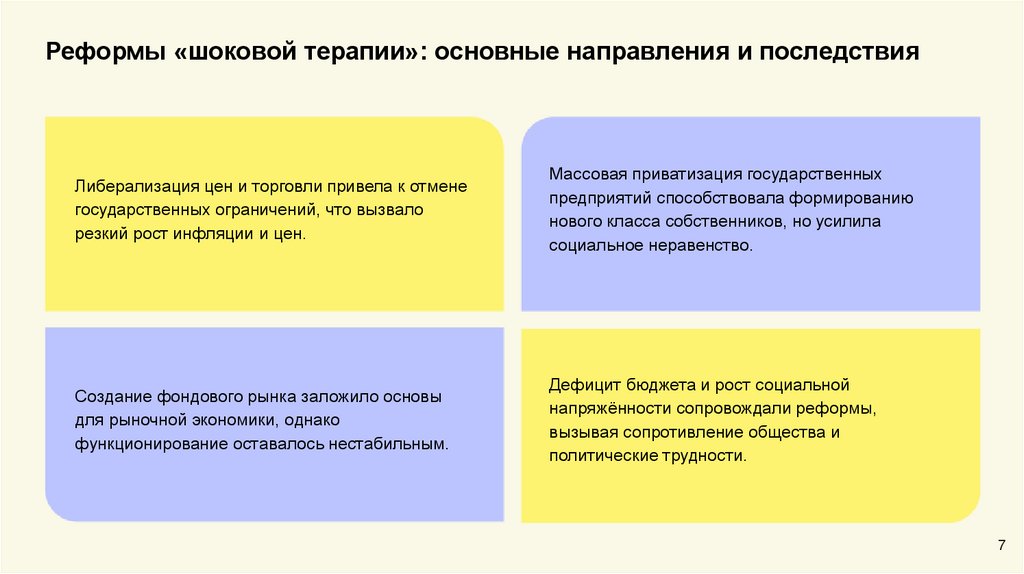 Реформы «шоковой терапии»: основные направления и последствия

Либерализация цен и торговли привела к отмене государственных ограничений, что вызвало резкий рост инфляции и цен.

Массовая приватизация государственных предприятий способствовала формированию нового класса собственников, но усилила социальное неравенство.

Создание фондового рынка заложило основы для рыночной экономики, однако функционирование оставалось нестабильным.

Дефицит бюджета и рост социальной напряжённости сопровождали реформы, вызывая сопротивление общества и политические трудности.

7